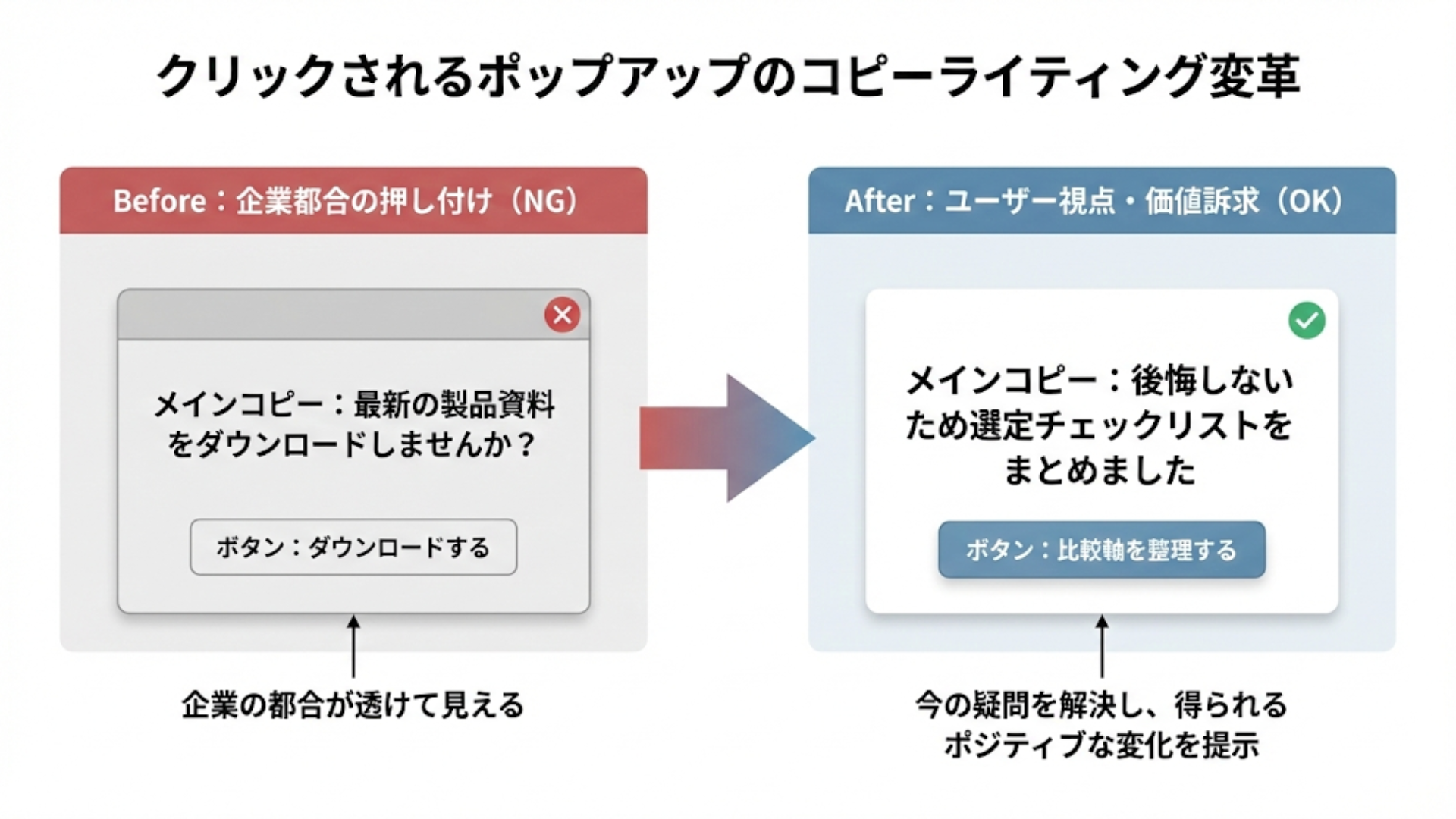 クリックされるポップアップのコピーライティング変革

Before：企業都合の押し付け（NG）

メインコピー：最新の製品資料をダウンロードしませんか？

ボタン：ダウンロードする

企業の都合が透けて見える

After：ユーザー視点・価値訴求（OK）

メインコピー：後悔しないため選定チェックリストをまとめました

ボタン：比較軸を整理する

今の疑問を解決し、得られるポジティブな変化を提示